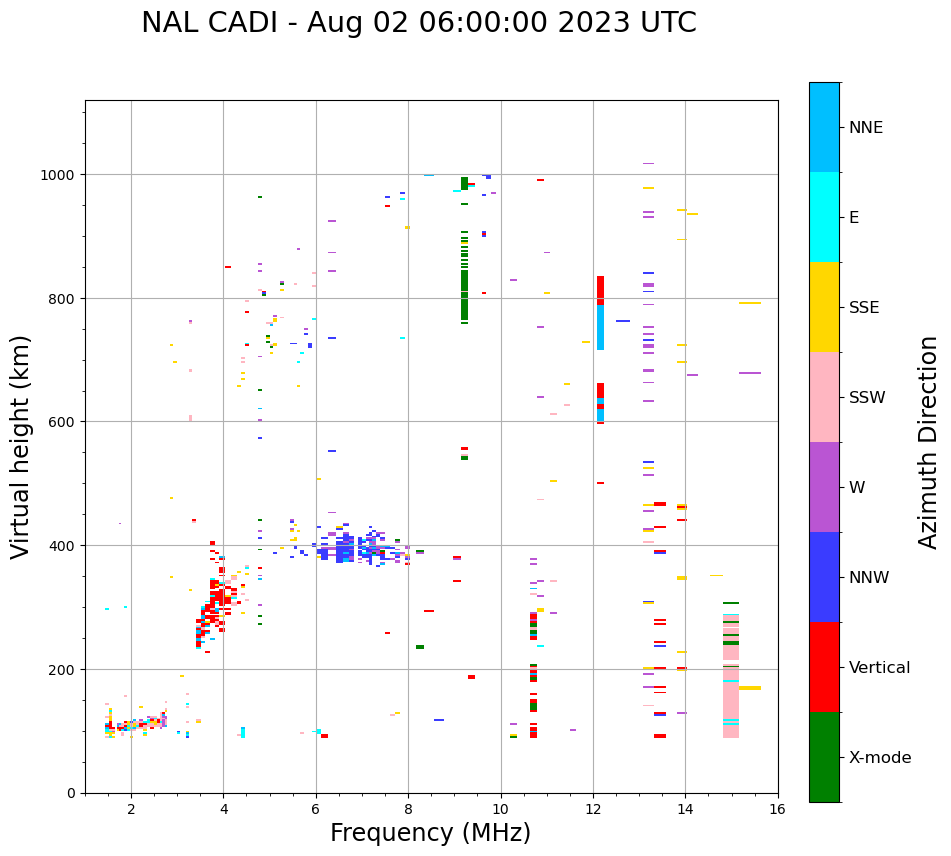 NAL CADI - Aug 02 06:00:00 2023 UTC

Virtual height (km)

1000
800
600
400
200
0

2
4
6
8
10
12
14
16

Frequency (MHz)

NNE
E
SSE
SSW
W
NNW
Vertical
X-mode

Azimuth Direction